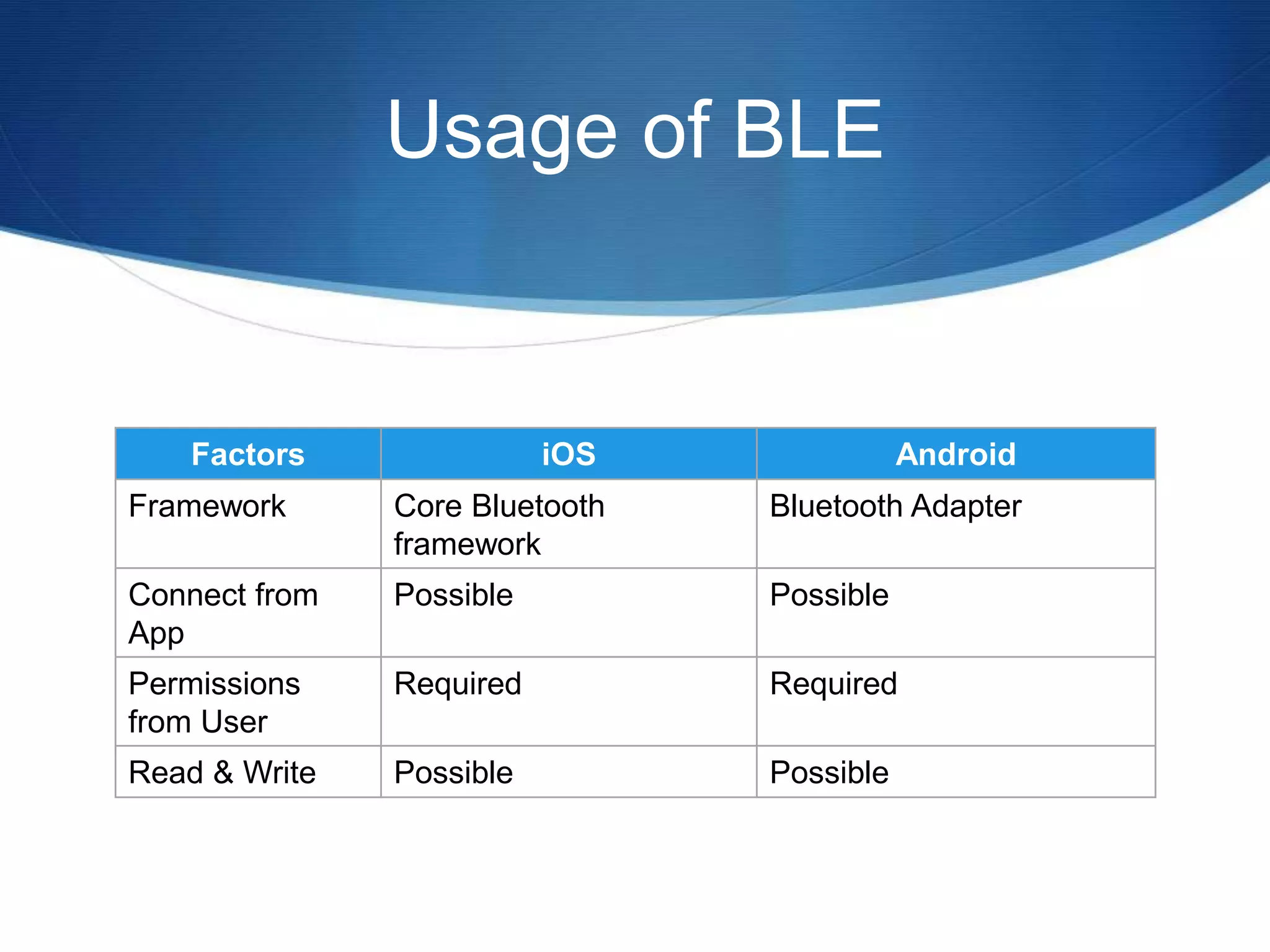 Usage of BLE

| Factors | iOS | Android |
|---|---|---|
| Framework | Core Bluetooth framework | Bluetooth Adapter |
| Connect from App | Possible | Possible |
| Permissions from User | Required | Required |
| Read & Write | Possible | Possible |